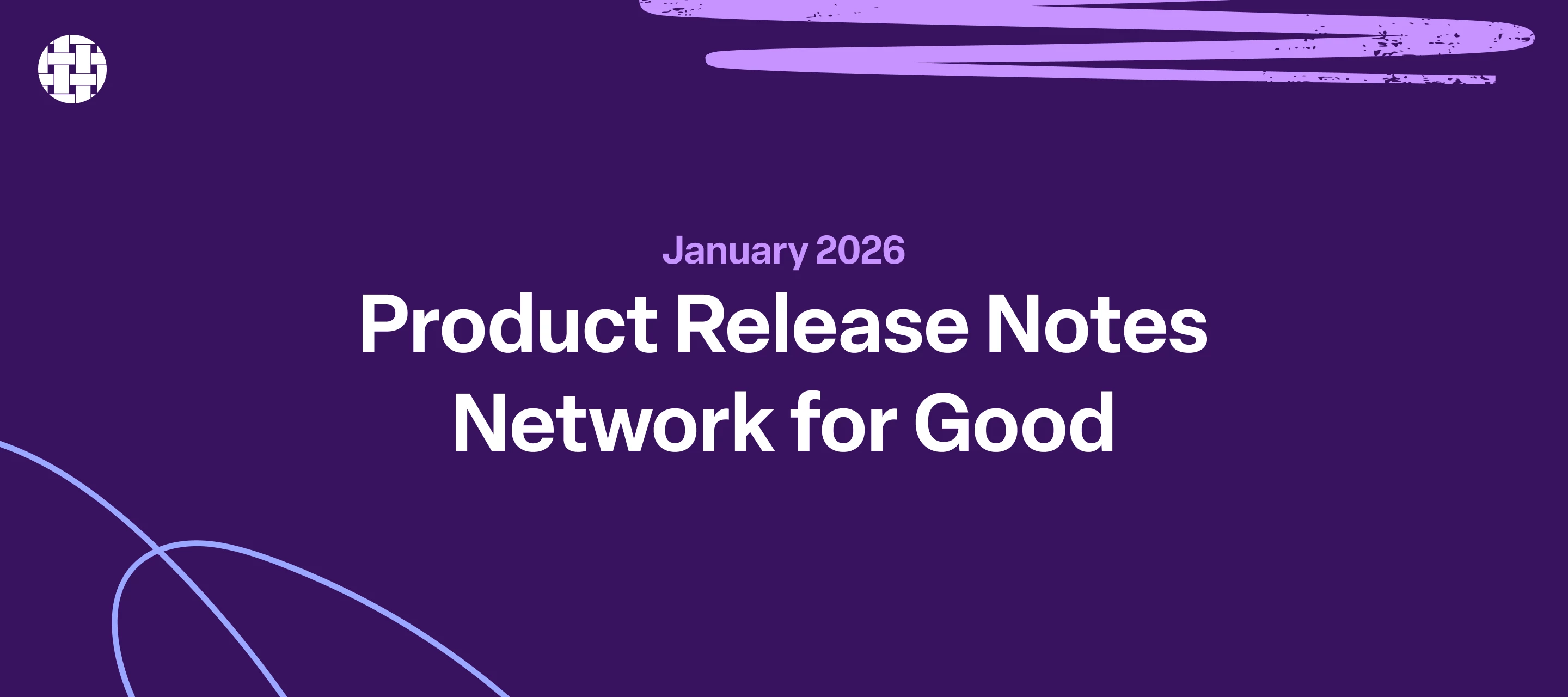 January 2026

Product Release Notes
Network for Good